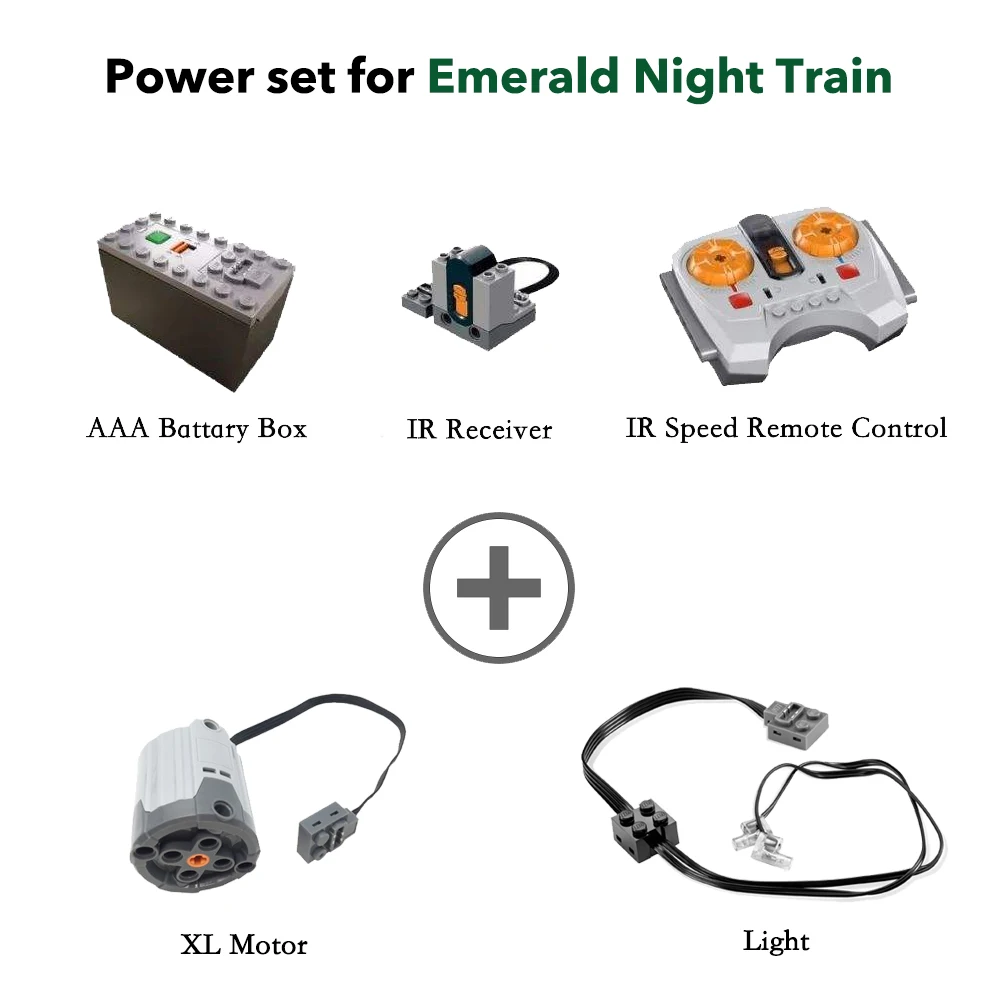 Power set for Emerald Night Train

AAA Battary Box

IR Receiver

IR Speed Remote Control

XL Motor

Light